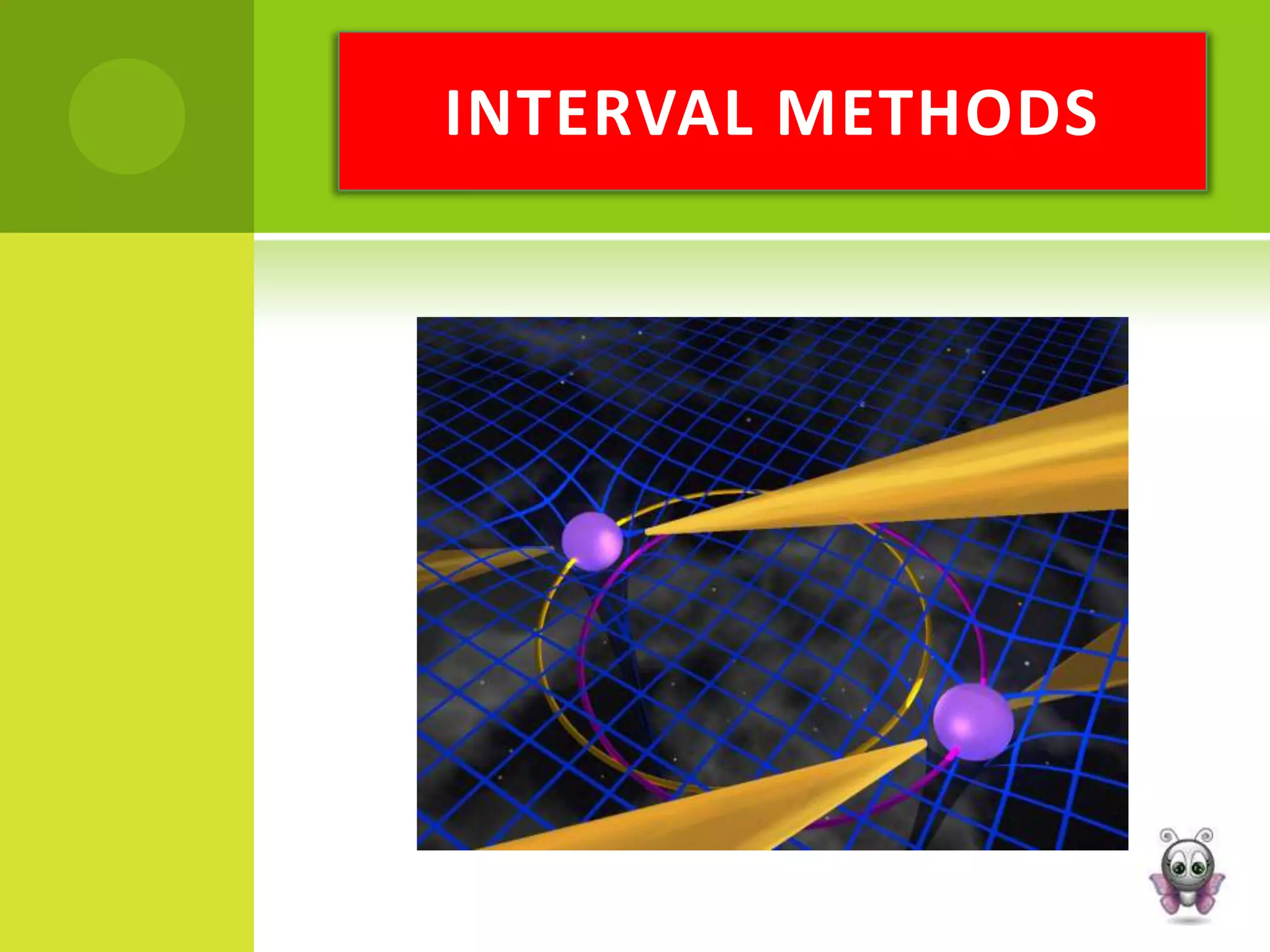 INTERVAL METHODS